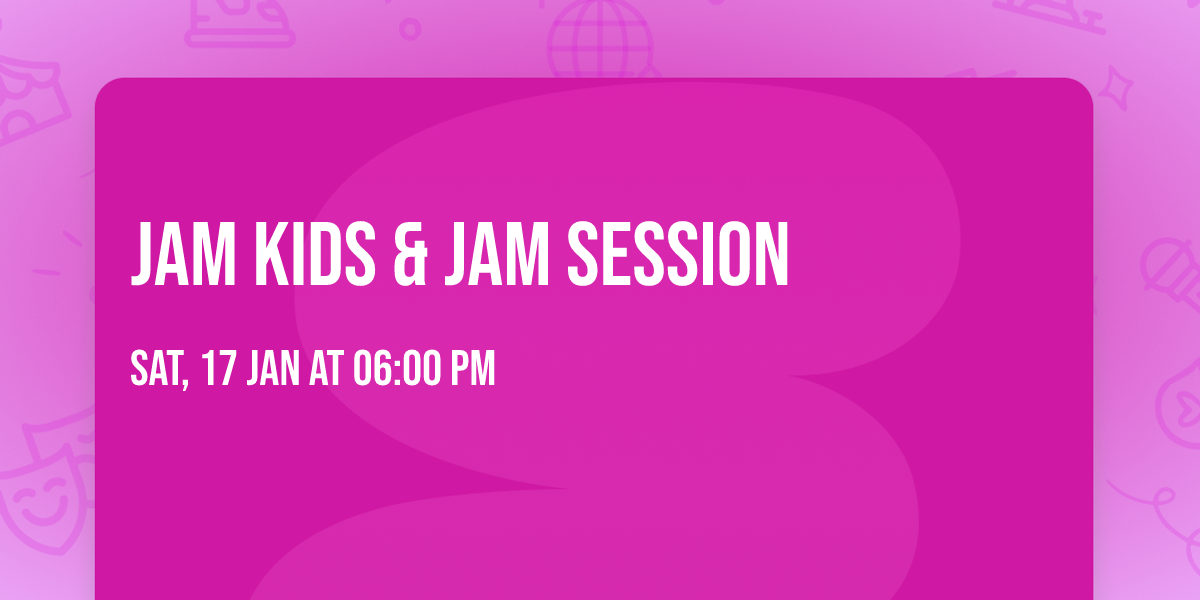 JAM KIDS & JAM SESSION

SAT, 17 JAN AT 06:00 PM